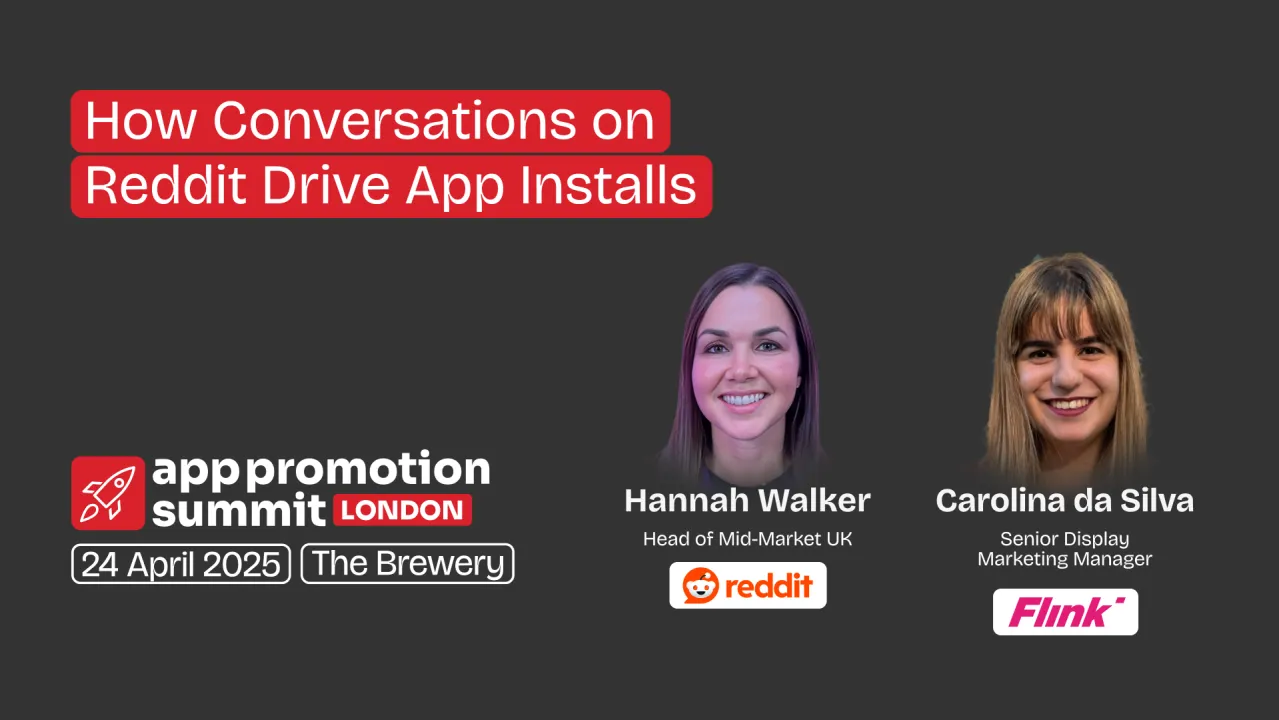 How Conversations on Reddit Drive App Installs

app promotion summit LONDON

24 April 2025 The Brewery

Hannah Walker
Head of Mid-Market UK
reddit

Carolina da Silva
Senior Display Marketing Manager
Flink